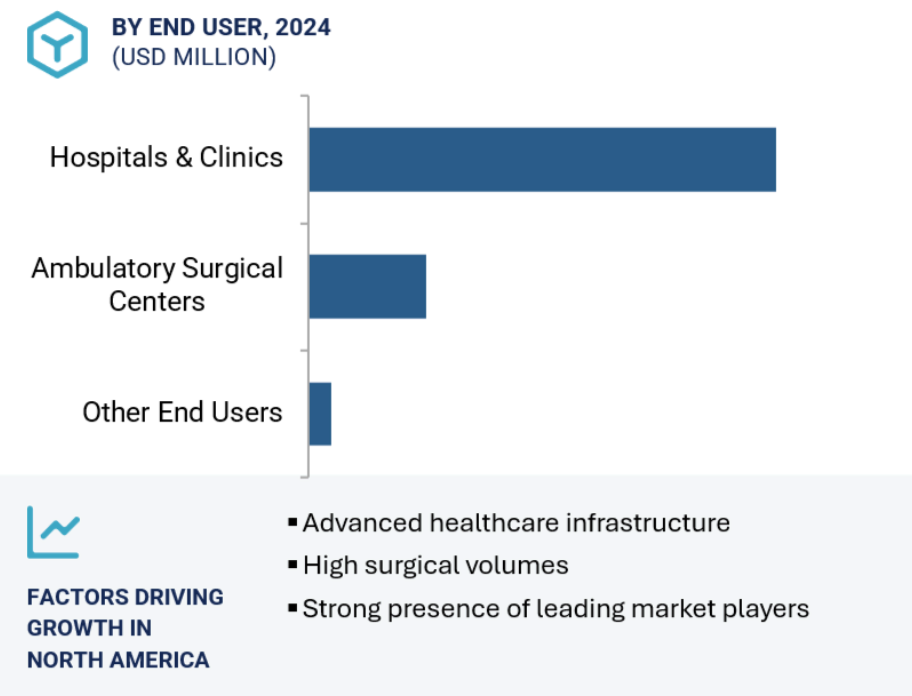 BY END USER, 2024
(USD MILLION)

Hospitals & Clinics

Ambulatory Surgical Centers

Other End Users

FACTORS DRIVING GROWTH IN NORTH AMERICA

▪ Advanced healthcare infrastructure
▪ High surgical volumes
▪ Strong presence of leading market players